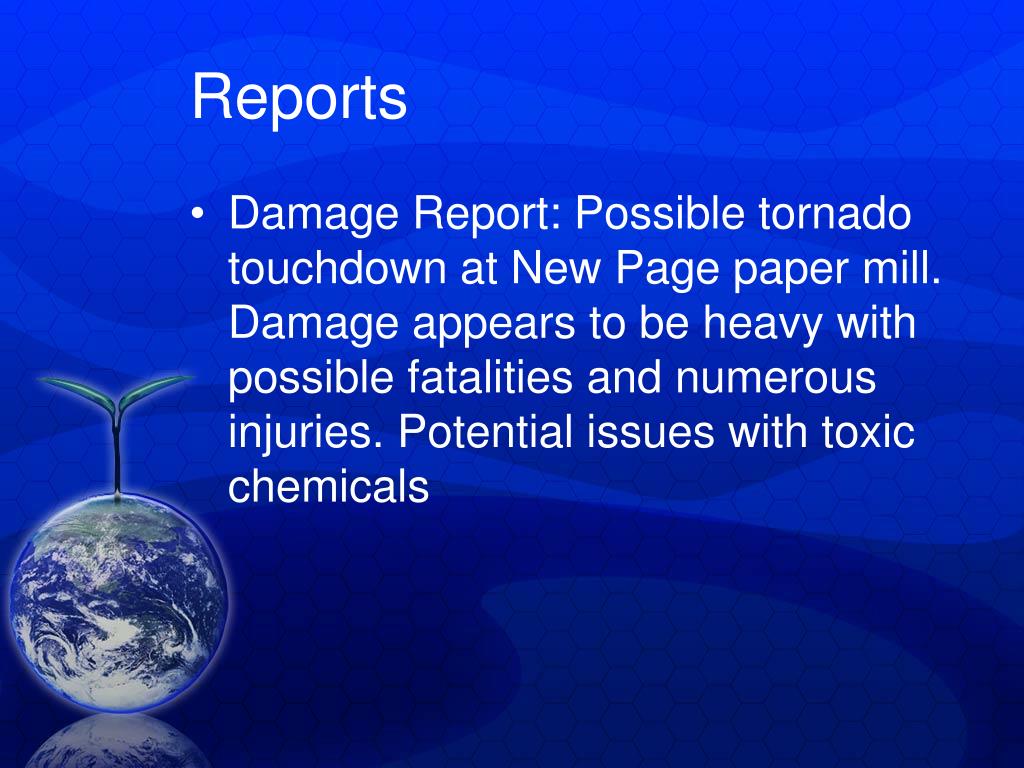 Reports

• Damage Report: Possible tornado touchdown at New Page paper mill. Damage appears to be heavy with possible fatalities and numerous injuries. Potential issues with toxic chemicals